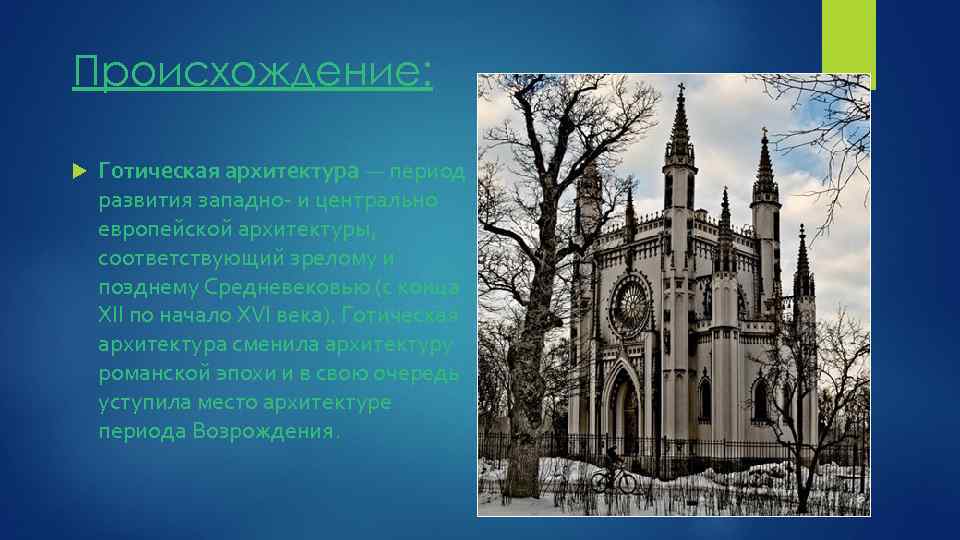 Происхождение:

Готическая архитектура — период развития западно- и центрально европейской архитектуры, соответствующий зрелому и позднему Средневековью (с конца XII по начало XVI века). Готическая архитектура сменила архитектуру романской эпохи и в свою очередь уступила место архитектуре периода Возрождения.